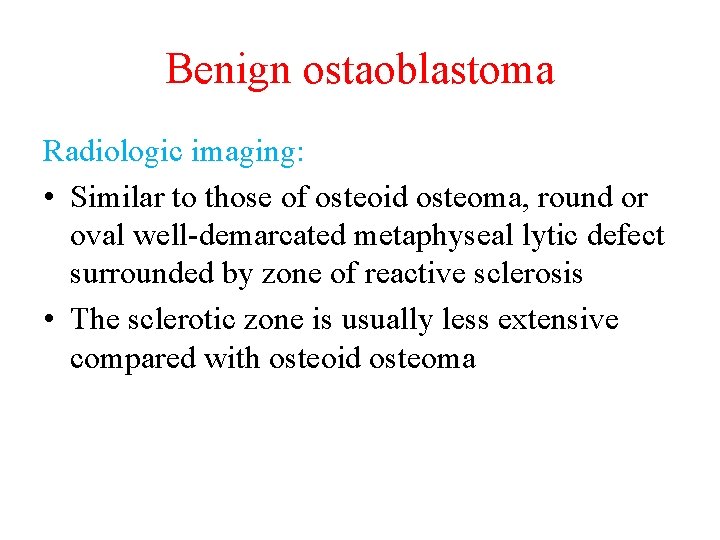 Benign ostaoblastoma

Radiologic imaging:

• Similar to those of osteoid osteoma, round or oval well-demarcated metaphyseal lytic defect surrounded by zone of reactive sclerosis

• The sclerotic zone is usually less extensive compared with osteoid osteoma